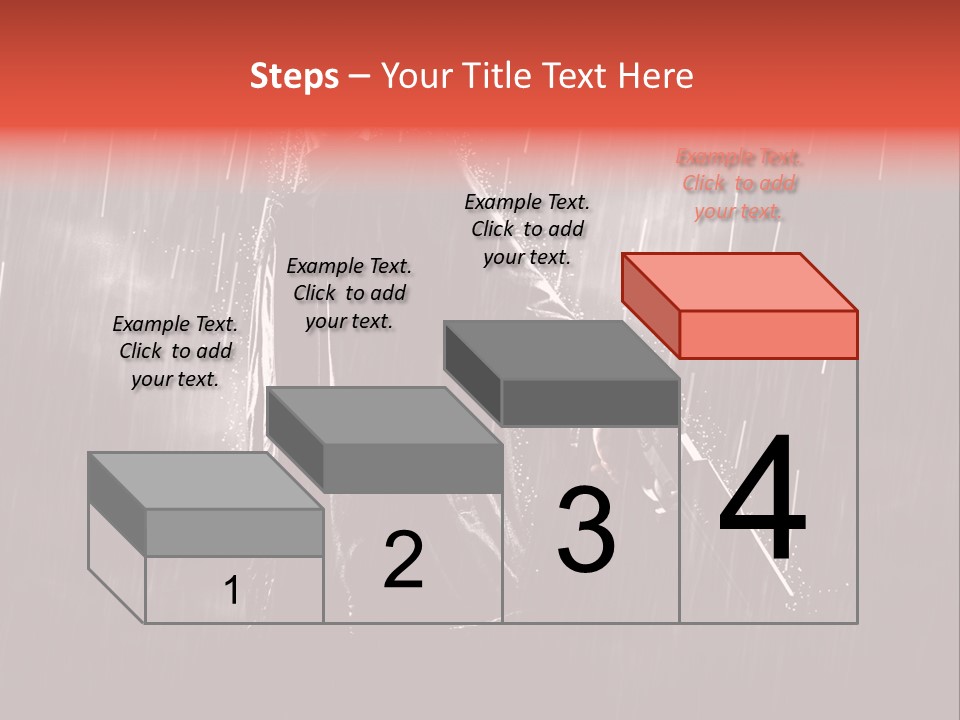 Steps – Your Title Text Here

Example Text. Click to add your text.

Example Text. Click to add your text.

Example Text. Click to add your text.

Example Text. Click to add your text.

1

2

3

4